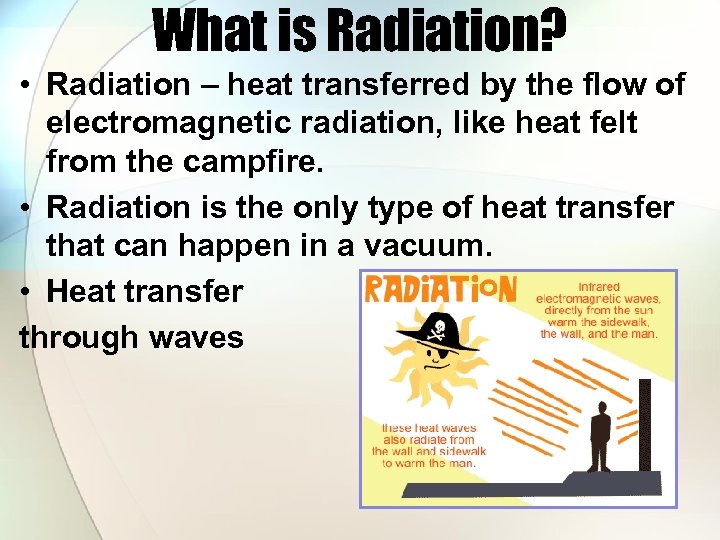 What is Radiation?

• Radiation – heat transferred by the flow of electromagnetic radiation, like heat felt from the campfire.

• Radiation is the only type of heat transfer that can happen in a vacuum.

• Heat transfer through waves

RADIATION

Infrared electromagnetic waves, directly from the sun warm the sidewalk, the wall, and the man.

these heat waves also radiate from the wall and sidewalk to warm the man.